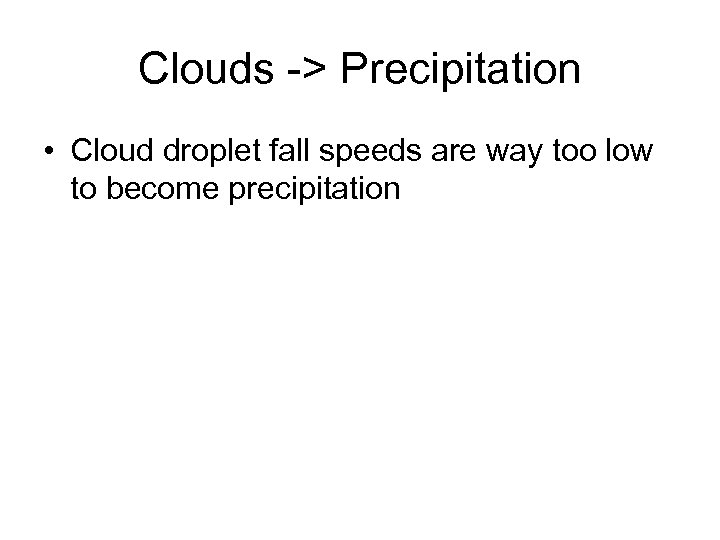 Clouds -> Precipitation

• Cloud droplet fall speeds are way too low to become precipitation